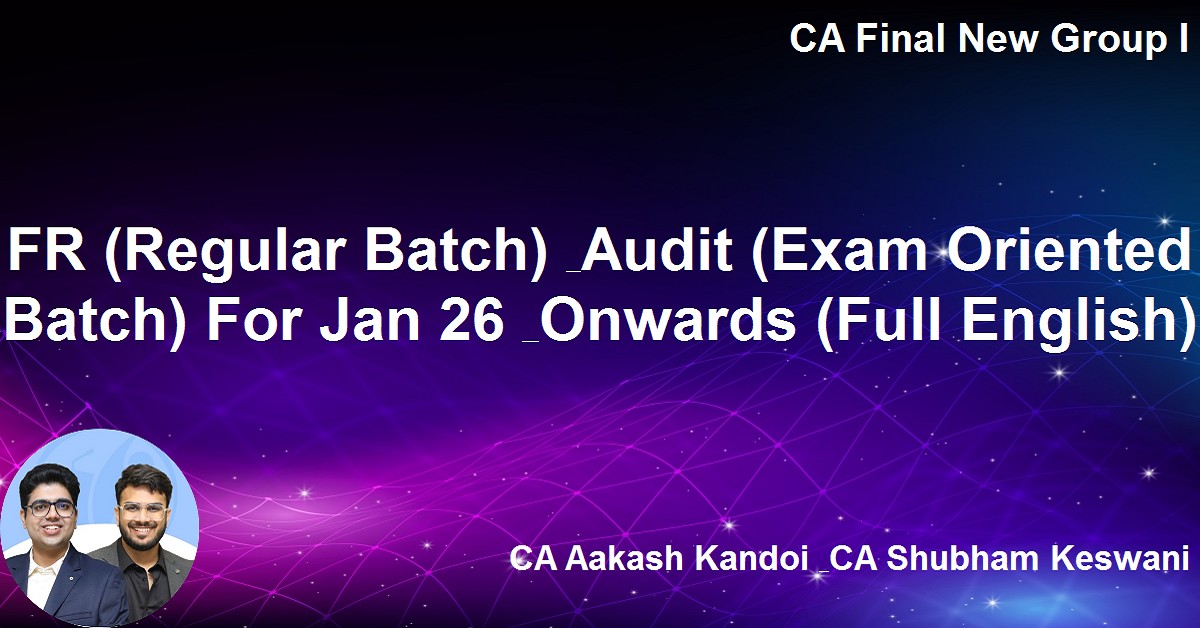 CA Final New Group I

FR (Regular Batch) _Audit (Exam Oriented Batch) For Jan 26 _Onwards (Full English)

CA Aakash Kandoi _CA Shubham Keswani